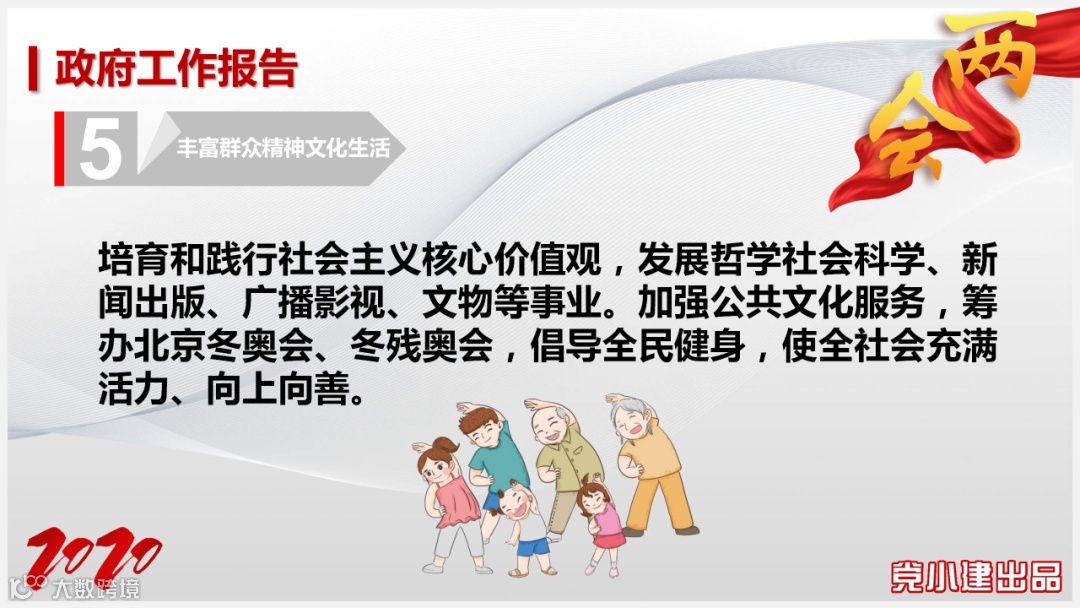 政府工作报告

两会

5 丰富群众精神文化生活

培育和践行社会主义核心价值观，发展哲学社会科学、新闻出版、广播影视、文物等事业。加强公共文化服务，筹办北京冬奥会、冬残奥会，倡导全民健身，使全社会充满活力、向上向善。

2020

大数跨境

党小建出品